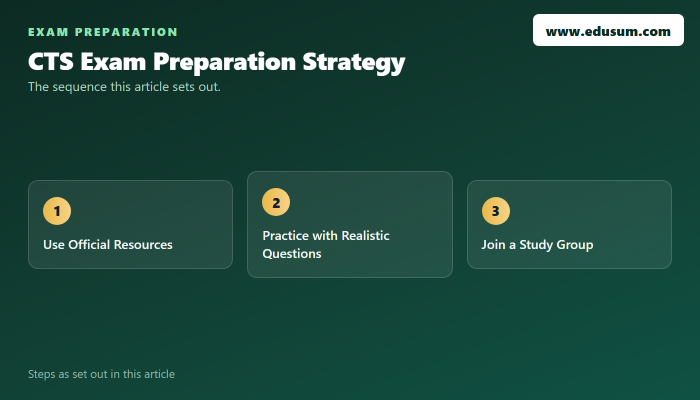 EXAM PREPARATION

www.edusum.com

CTS Exam Preparation Strategy

The sequence this article sets out.

1

Use Official Resources

2

Practice with Realistic Questions

3

Join a Study Group

Steps as set out in this article